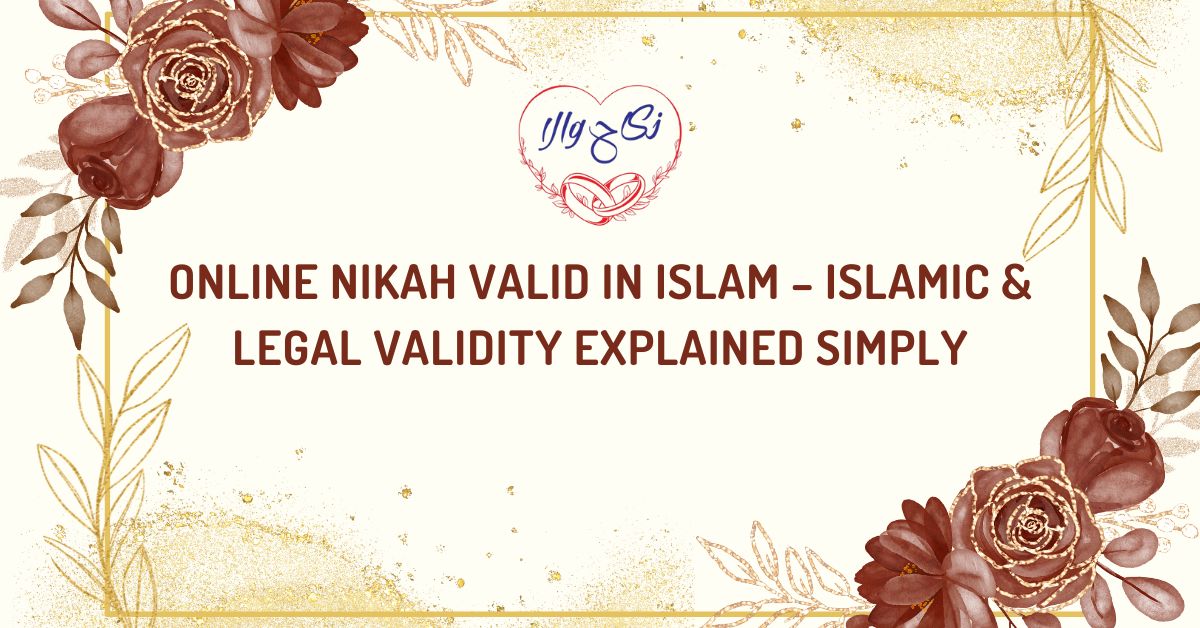 نکاح والا

ONLINE NIKAH VALID IN ISLAM – ISLAMIC & LEGAL VALIDITY EXPLAINED SIMPLY